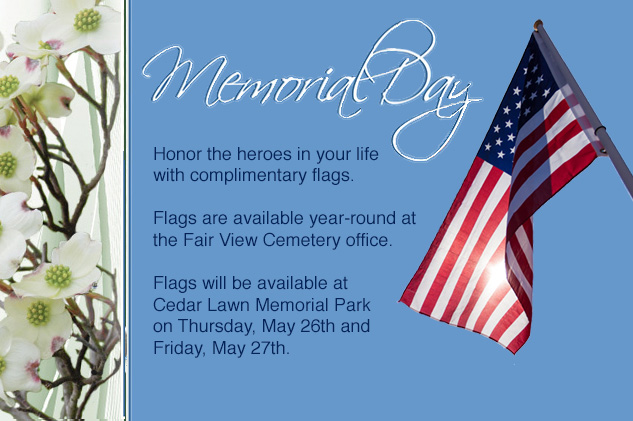 Memorial Day

Honor the heroes in your life with complimentary flags.

Flags are available year-round at the Fair View Cemetery office.

Flags will be available at Cedar Lawn Memorial Park on Thursday, May 26th and Friday, May 27th.